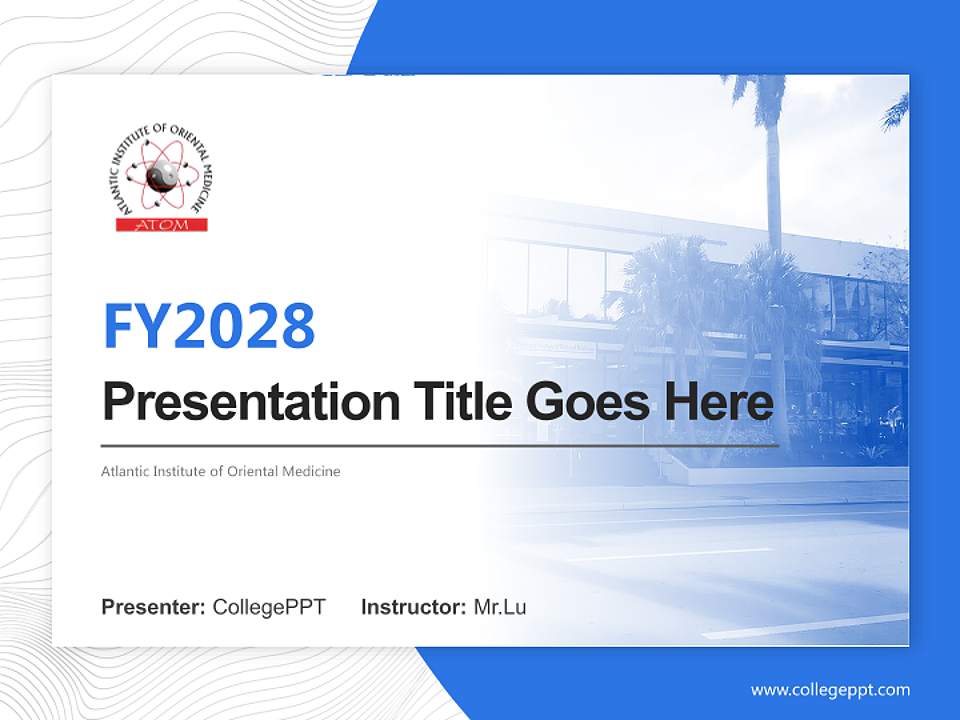 ATLANTIC INSTITUTE OF ORIENTAL MEDICINE
ATOM

FY2028

Presentation Title Goes Here

Atlantic Institute of Oriental Medicine

Presenter: CollegePPT Instructor: Mr.Lu

www.collegeppt.com